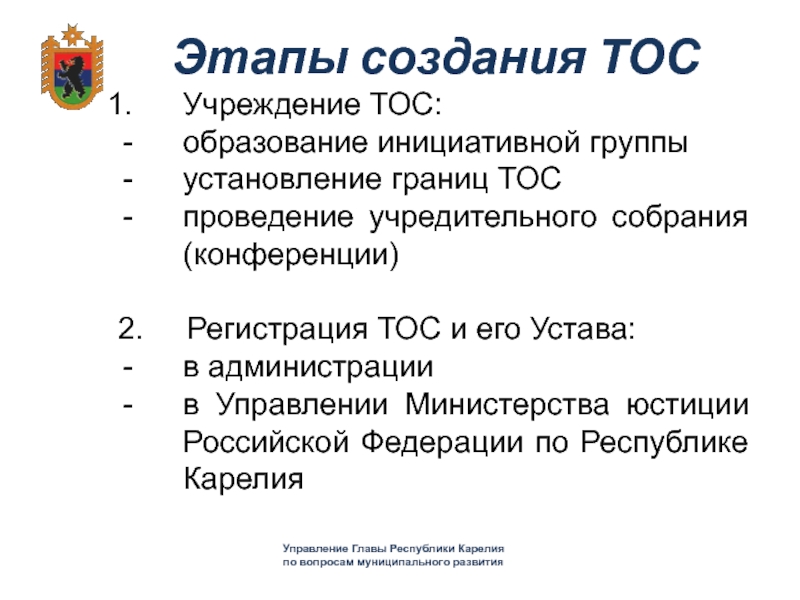 Этапы создания ТОС

1. Учреждение ТОС:
- образование инициативной группы
- установление границ ТОС
- проведение учредительного собрания (конференции)

2. Регистрация ТОС и его Устава:
- в администрации
- в Управлении Министерства юстиции Российской Федерации по Республике Карелия

Управление Главы Республики Карелия
по вопросам муниципального развития